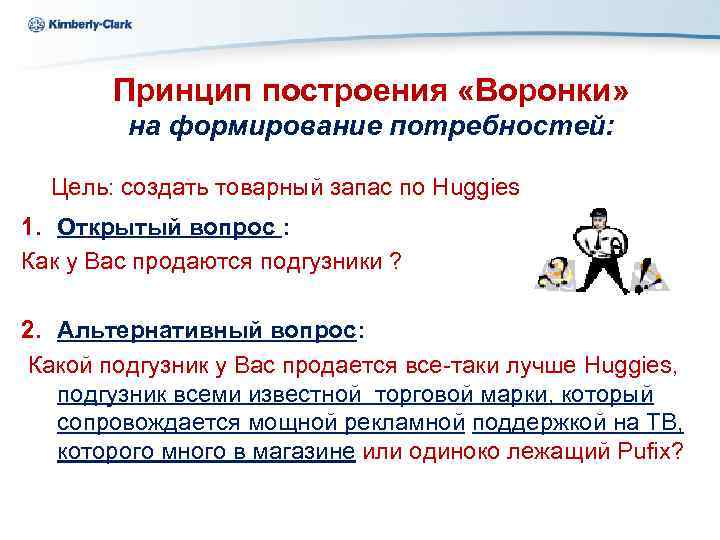 Kimberly-Clark

Принцип построения «Воронки»
на формирование потребностей:

Цель: создать товарный запас по Huggies

1. Открытый вопрос :
Как у Вас продаются подгузники ?

2. Альтернативный вопрос:
Какой подгузник у Вас продается все-таки лучше Huggies, подгузник всеми известной торговой марки, который сопровождается мощной рекламной поддержкой на ТВ, которого много в магазине или одиноко лежащий Pufix?